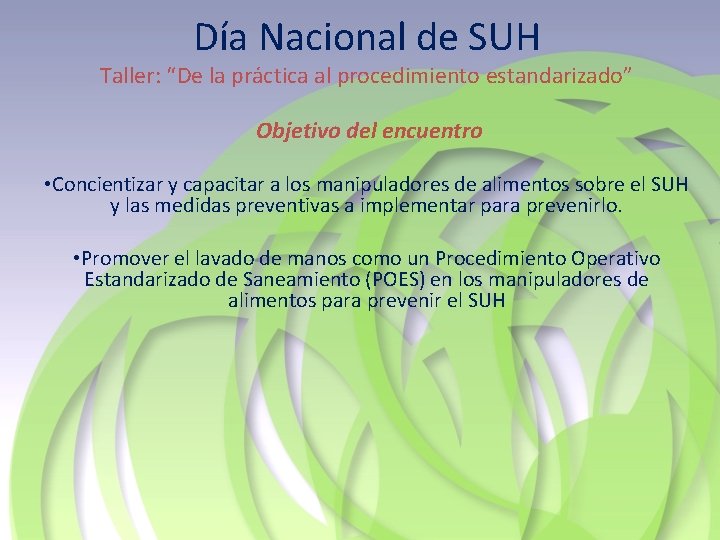 Día Nacional de SUH
Taller: “De la práctica al procedimiento estandarizado”

Objetivo del encuentro

•Concientizar y capacitar a los manipuladores de alimentos sobre el SUH y las medidas preventivas a implementar para prevenirlo.

•Promover el lavado de manos como un Procedimiento Operativo Estandarizado de Saneamiento (POES) en los manipuladores de alimentos para prevenir el SUH